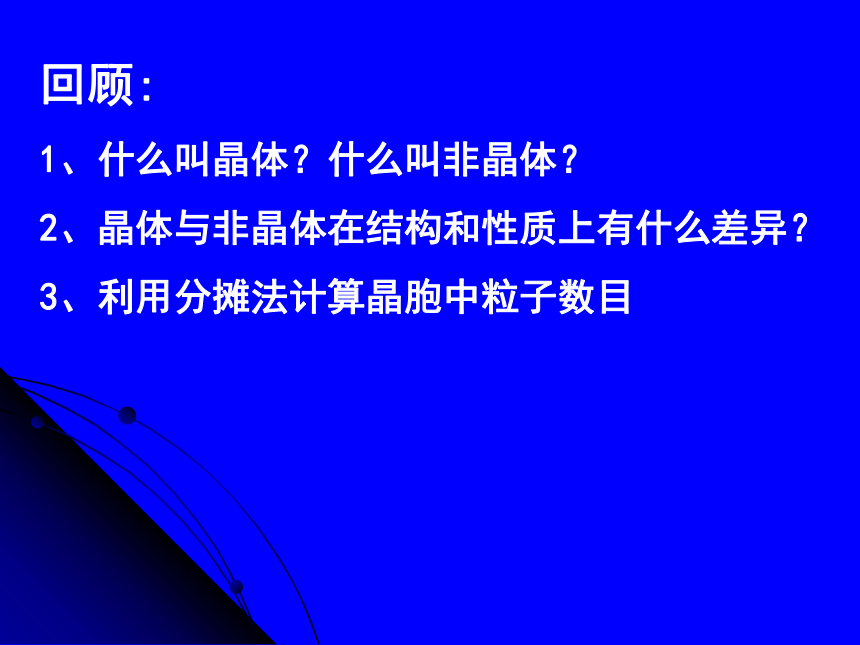 回顾：

1、什么叫晶体？什么叫非晶体？

2、晶体与非晶体在结构和性质上有什么差异？

3、利用分摊法计算晶胞中粒子数目